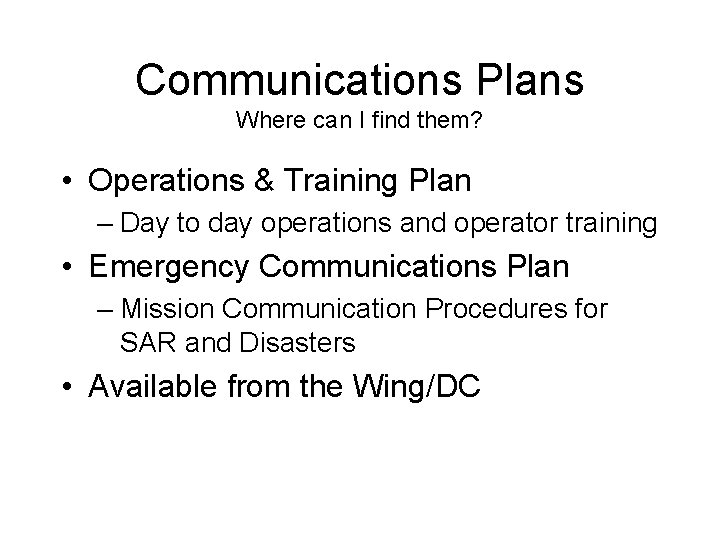 Communications Plans
Where can I find them?

• Operations & Training Plan
– Day to day operations and operator training
• Emergency Communications Plan
– Mission Communication Procedures for SAR and Disasters
• Available from the Wing/DC